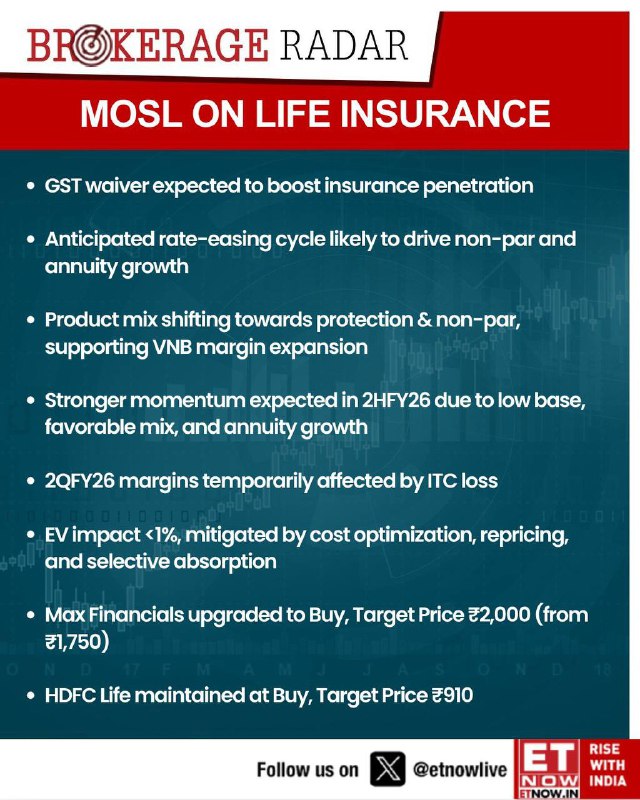 BROKERAGE RADAR

MOSL ON LIFE INSURANCE

• GST waiver expected to boost insurance penetration

• Anticipated rate-easing cycle likely to drive non-par and annuity growth

• Product mix shifting towards protection & non-par, supporting VNB margin expansion

• Stronger momentum expected in 2HFY26 due to low base, favorable mix, and annuity growth

• 2QFY26 margins temporarily affected by ITC loss

• EV impact <1%, mitigated by cost optimization, repricing, and selective absorption

• Max Financials upgraded to Buy, Target Price ₹2,000 (from ₹1,750)

• HDFC Life maintained at Buy, Target Price ₹910

Follow us on @etnowlive

ET NOW ETNOW.IN RISE WITH INDIA